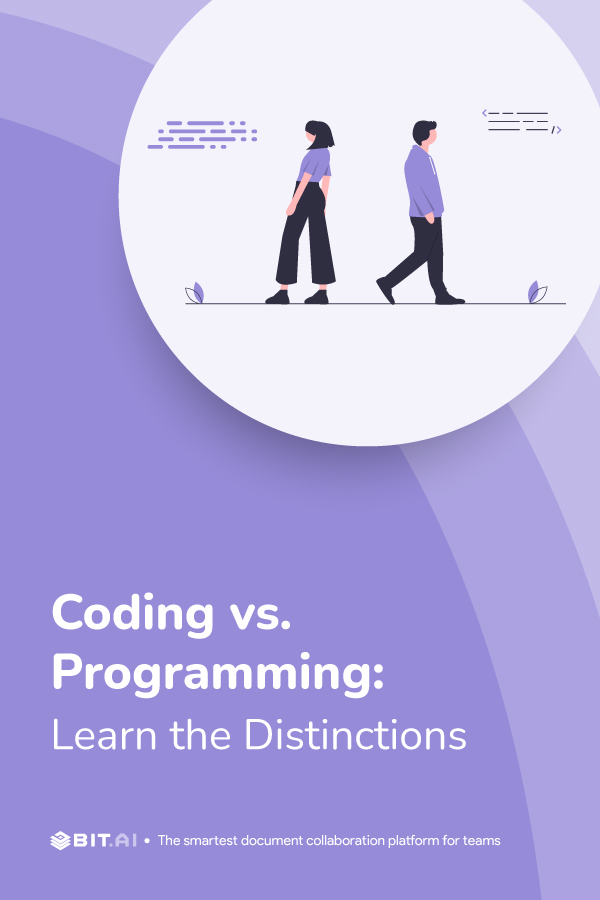 Coding vs. Programming:
Learn the Distinctions

BIT.AI • The smartest document collaboration platform for teams